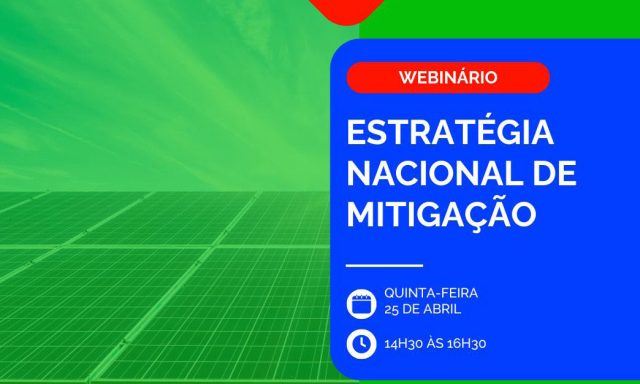 WEBINÁRIO

ESTRATÉGIA NACIONAL DE MITIGAÇÃO

QUINTA-FEIRA
25 DE ABRIL

14H30 ÀS 16H30